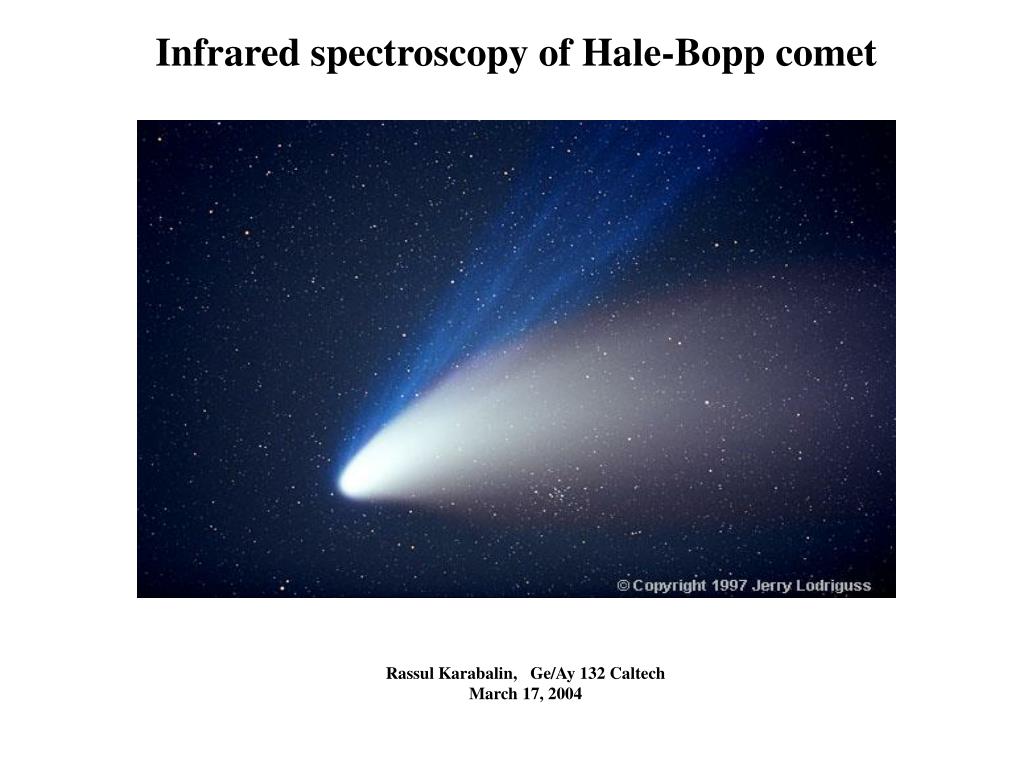 Infrared spectroscopy of Hale-Bopp comet

© Copyright 1997 Jerry Lodriguss

Rassul Karabalin, Ge/Ay 132 Caltech
March 17, 2004